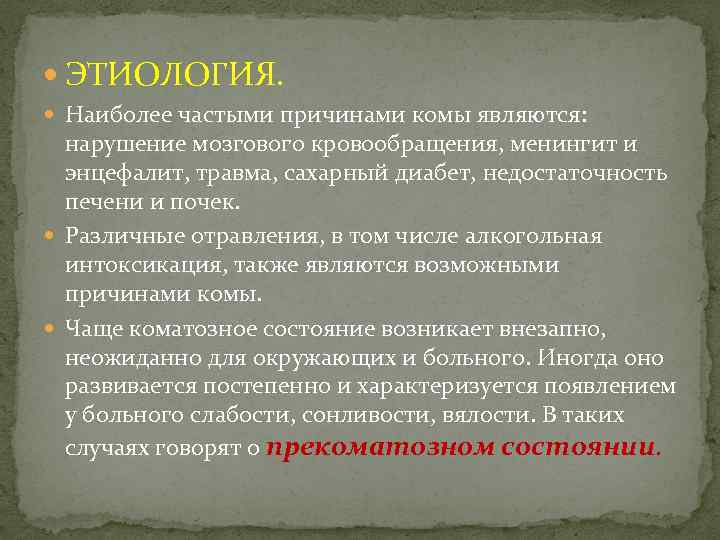 ЭТИОЛОГИЯ.

Наиболее частыми причинами комы являются: нарушение мозгового кровообращения, менингит и энцефалит, травма, сахарный диабет, недостаточность печени и почек.

Различные отравления, в том числе алкогольная интоксикация, также являются возможными причинами комы.

Чаще коматозное состояние возникает внезапно, неожиданно для окружающих и больного. Иногда оно развивается постепенно и характеризуется появлением у больного слабости, сонливости, вялости. В таких случаях говорят о прекоматозном состоянии.